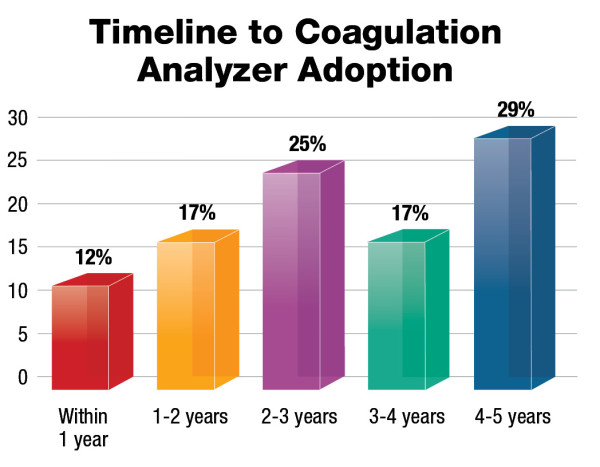 Timeline to Coagulation Analyzer Adoption

30
25
20
15
10
5
0

12%
17%
25%
17%
29%

Within 1 year
1-2 years
2-3 years
3-4 years
4-5 years